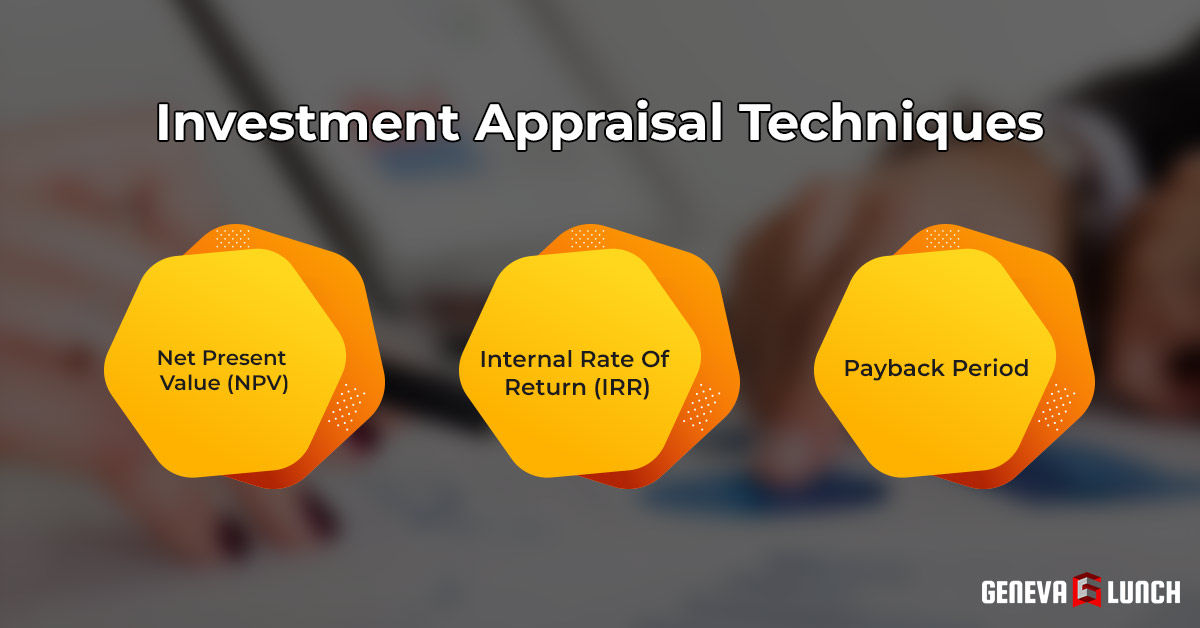 Investment Appraisal Techniques

Net Present Value (NPV)

Internal Rate Of Return (IRR)

Payback Period

GENEVA G LUNCH